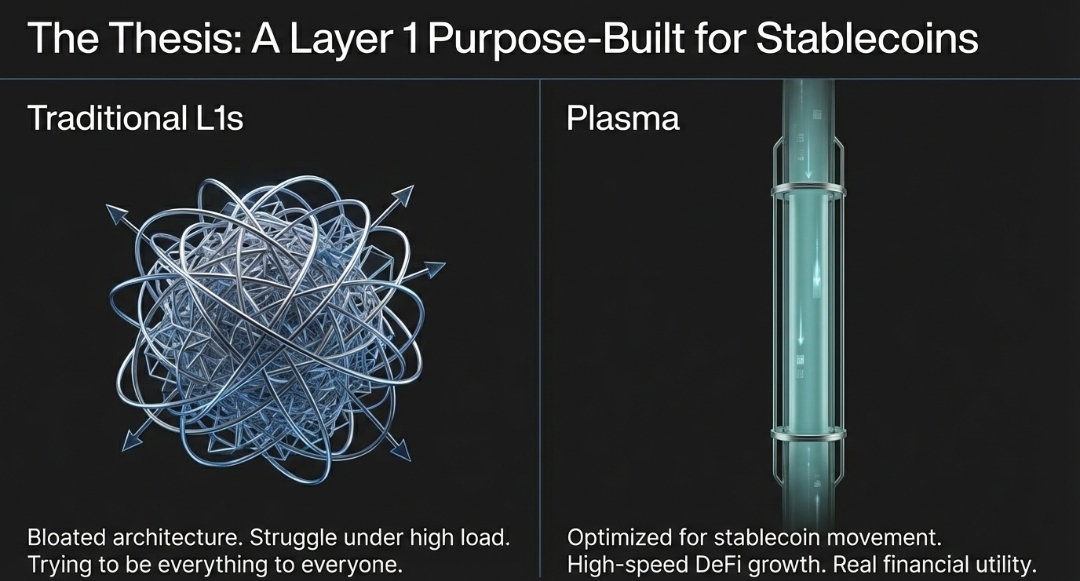 The Thesis: A Layer 1 Purpose-Built for Stablecoins

Traditional L1s

Bloated architecture. Struggle under high load. Trying to be everything to everyone.

Plasma

Optimized for stablecoin movement. High-speed DeFi growth. Real financial utility.